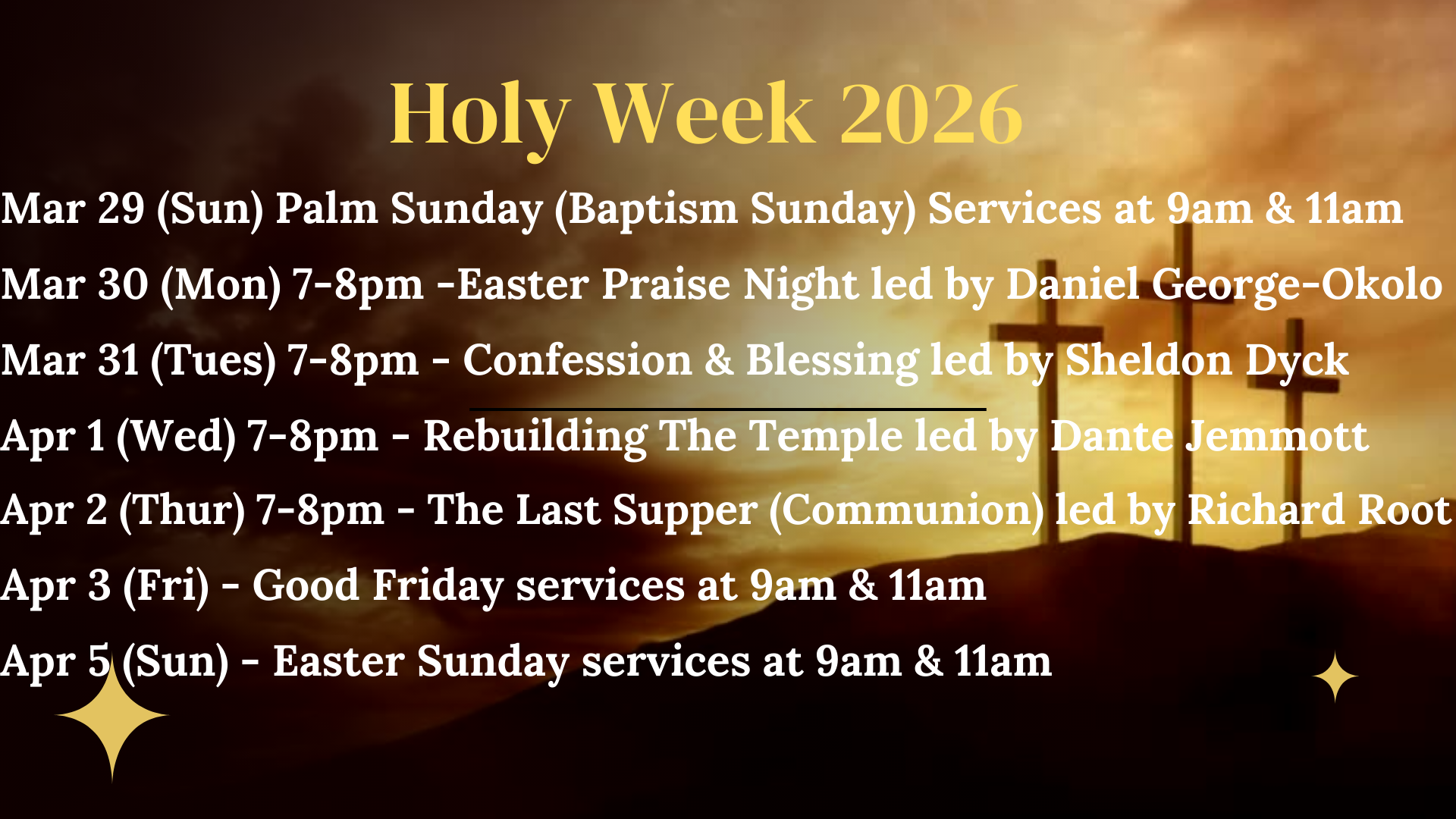 Holy Week 2026

Mar 29 (Sun) Palm Sunday (Baptism Sunday) Services at 9am & 11am

Mar 30 (Mon) 7-8pm -Easter Praise Night led by Daniel George-Okolo

Mar 31 (Tues) 7-8pm - Confession & Blessing led by Sheldon Dyck

Apr 1 (Wed) 7-8pm - Rebuilding The Temple led by Dante Jemmott

Apr 2 (Thur) 7-8pm - The Last Supper (Communion) led by Richard Root

Apr 3 (Fri) - Good Friday services at 9am & 11am

Apr 5 (Sun) - Easter Sunday services at 9am & 11am